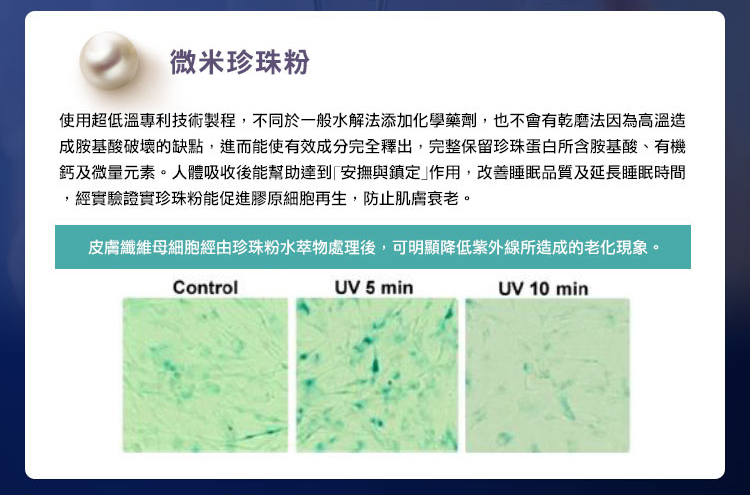 微米珍珠粉

使用超低溫專利技術製程，不同於一般水解法添加化學藥劑，也不會有乾磨法因為高溫造成胺基酸破壞的缺點，進而能使有效成分完全釋出，完整保留珍珠蛋白所含胺基酸、有機鈣及微量元素。人體吸收後能幫助達到「安撫與鎮定」作用，改善睡眠品質及延長睡眠時間，經實驗證實珍珠粉能促進膠原細胞再生，防止肌膚衰老。

皮膚纖維母細胞經由珍珠粉水萃物處理後，可明顯降低紫外線所造成的老化現象。

Control

UV 5 min

UV 10 min